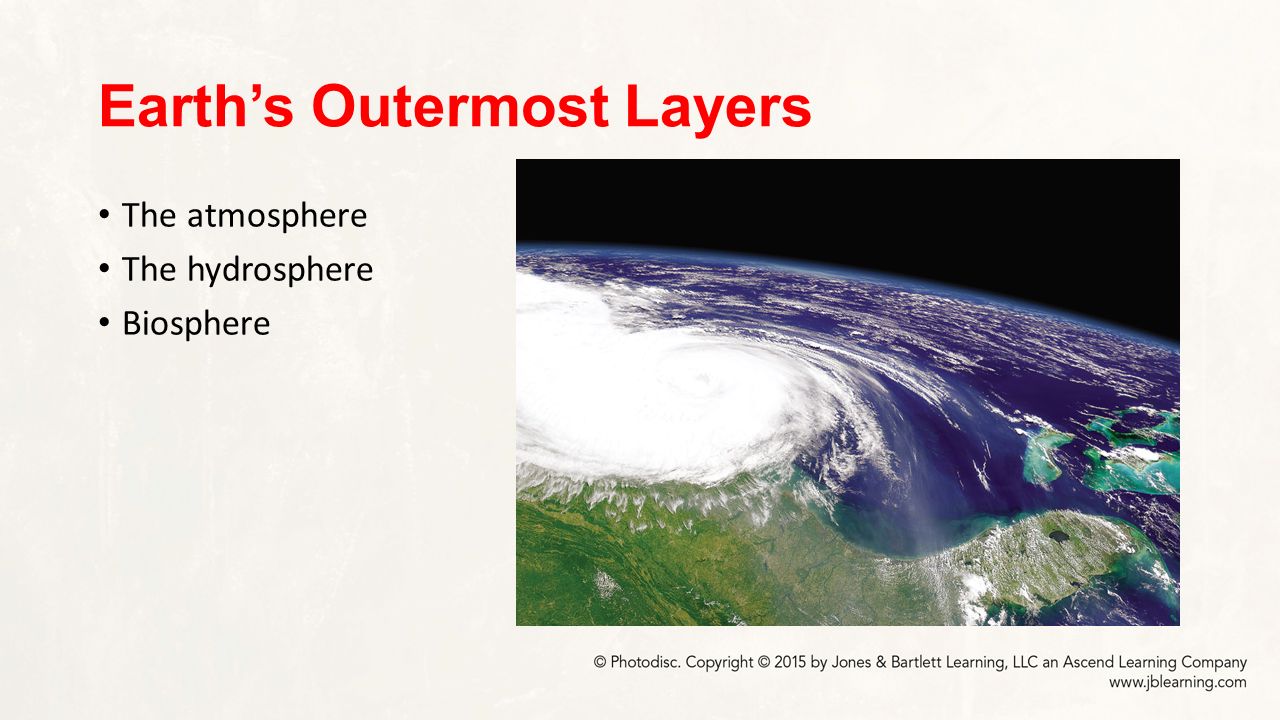 Earth's Outermost Layers

• The atmosphere
• The hydrosphere
• Biosphere

© Photodisc. Copyright © 2015 by Jones & Bartlett Learning, LLC an Ascend Learning Company
www.jblearning.com